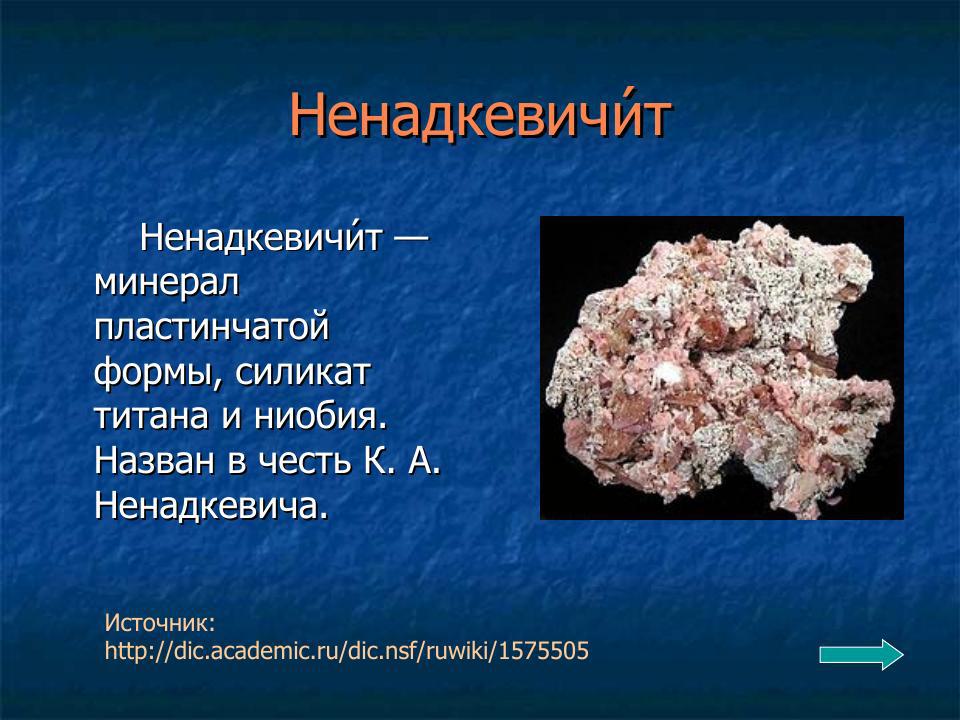 Ненадкевичи́т

Ненадкевичи́т — минерал пластинчатой формы, силикат титана и ниобия. Назван в честь К. А. Ненадкевича.

Источник: http://dic.academic.ru/dic.nsf/ruwiki/1575505